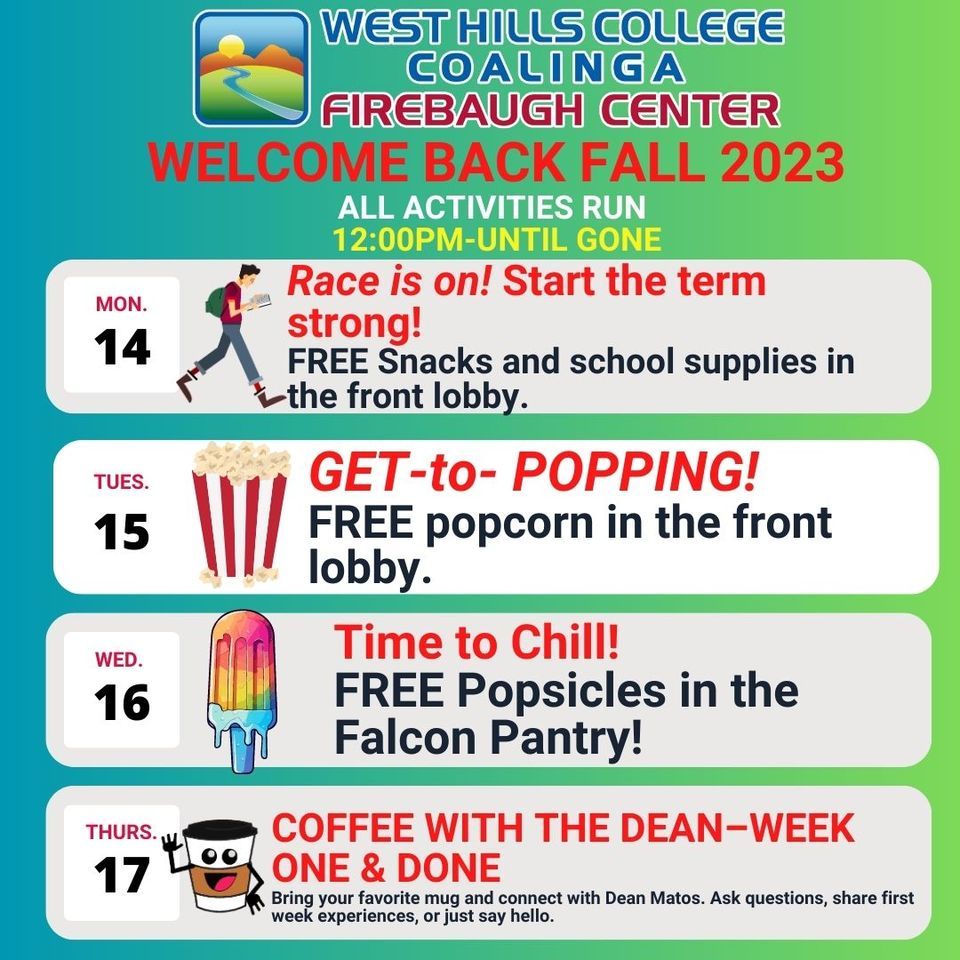 WEST HILLS COLLEGE
COALINGA
FIREBAUGH CENTER

WELCOME BACK FALL 2023

ALL ACTIVITIES RUN
12:00PM-UNTIL GONE

MON.
14

Race is on! Start the term strong!
FREE Snacks and school supplies in the front lobby.

TUES.
15

GET-to- POPPING!
FREE popcorn in the front lobby.

WED.
16

Time to Chill!
FREE Popsicles in the Falcon Pantry!

THURS.
17

COFFEE WITH THE DEAN–WEEK ONE & DONE
Bring your favorite mug and connect with Dean Matos. Ask questions, share first week experiences, or just say hello.